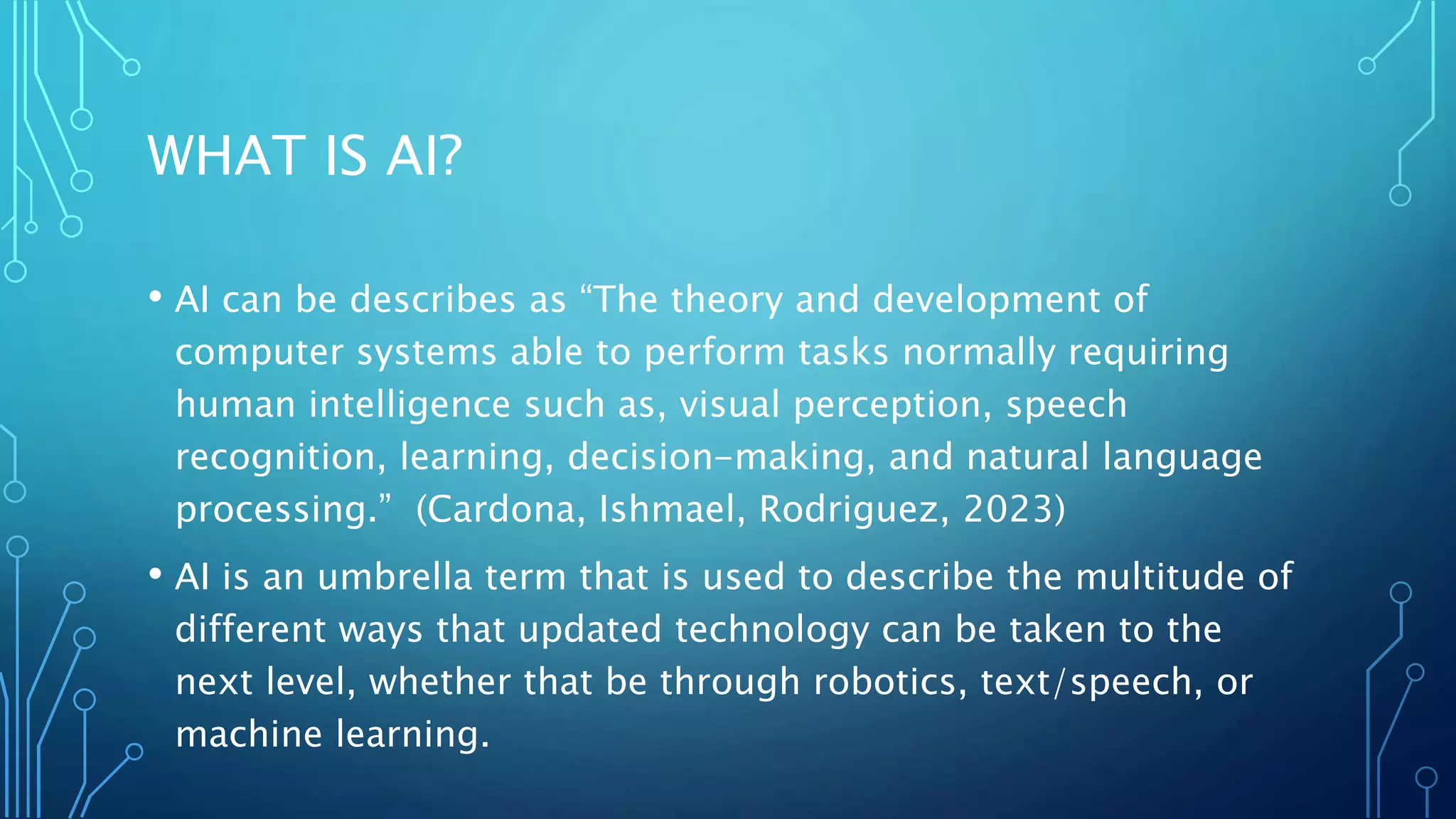 WHAT IS AI?

• AI can be describes as “The theory and development of computer systems able to perform tasks normally requiring human intelligence such as, visual perception, speech recognition, learning, decision-making, and natural language processing.” (Cardona, Ishmael, Rodriguez, 2023)

• AI is an umbrella term that is used to describe the multitude of different ways that updated technology can be taken to the next level, whether that be through robotics, text/speech, or machine learning.